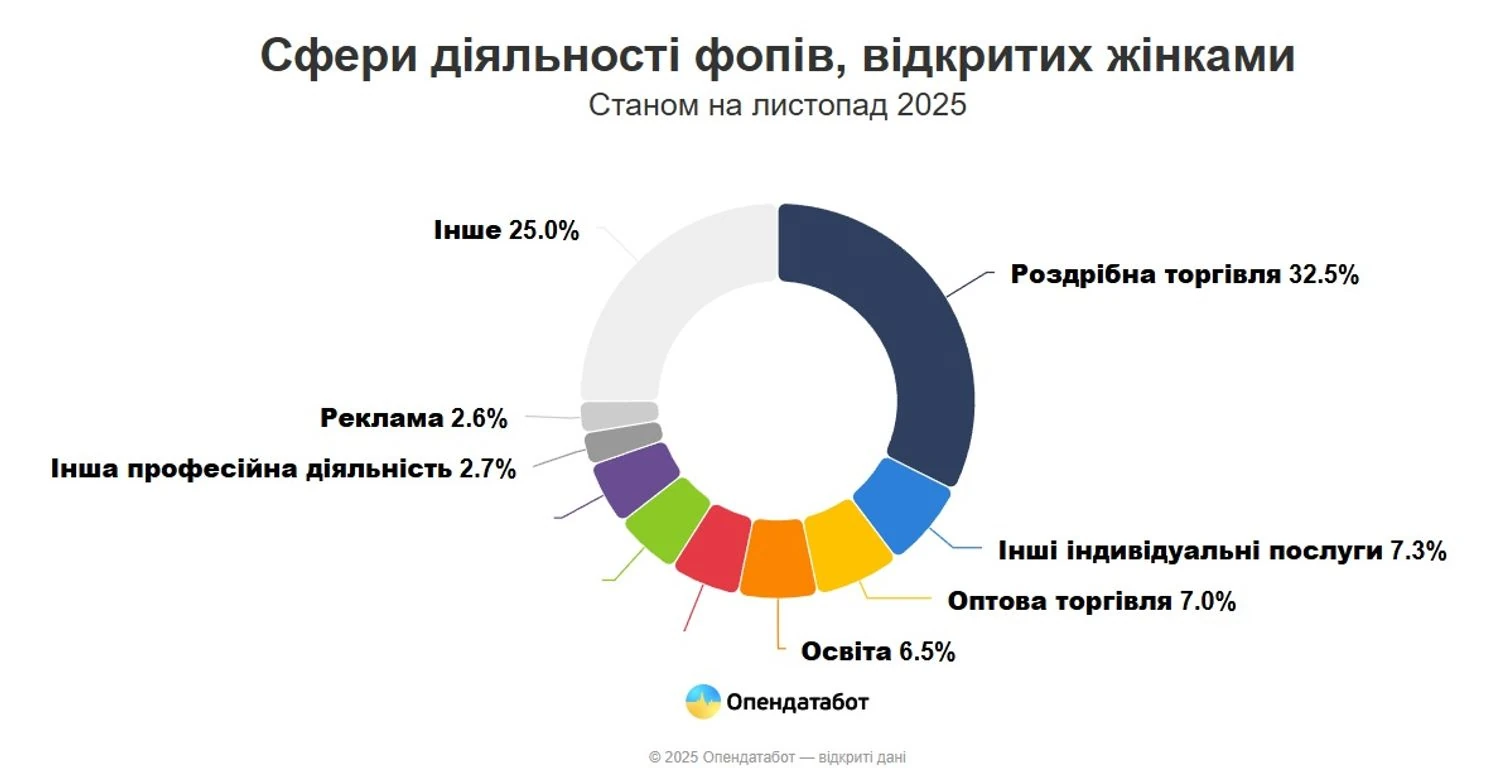 Сфери діяльності фопів, відкритих жінками
Станом на листопад 2025

Інше 25.0%
Роздрібна торгівля 32.5%
Реклама 2.6%
Інша професійна діяльність 2.7%
Інші індивідуальні послуги 7.3%
Оптова торгівля 7.0%
Освіта 6.5%

Опендатабот

© 2025 Опендатабот — відкриті дані